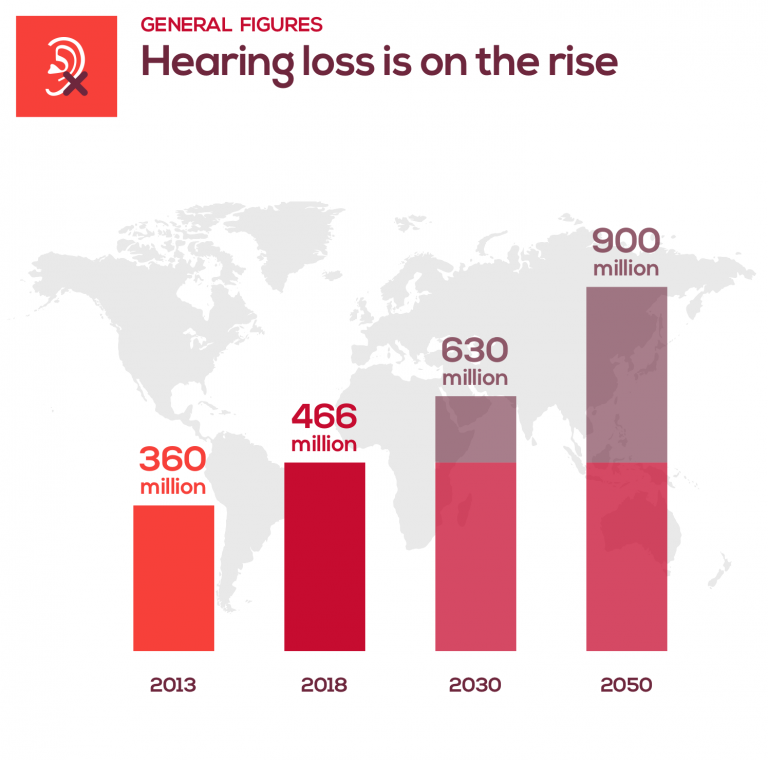 GENERAL FIGURES
Hearing loss is on the rise

360 million

466 million

630 million

900 million

2013

2018

2030

2050